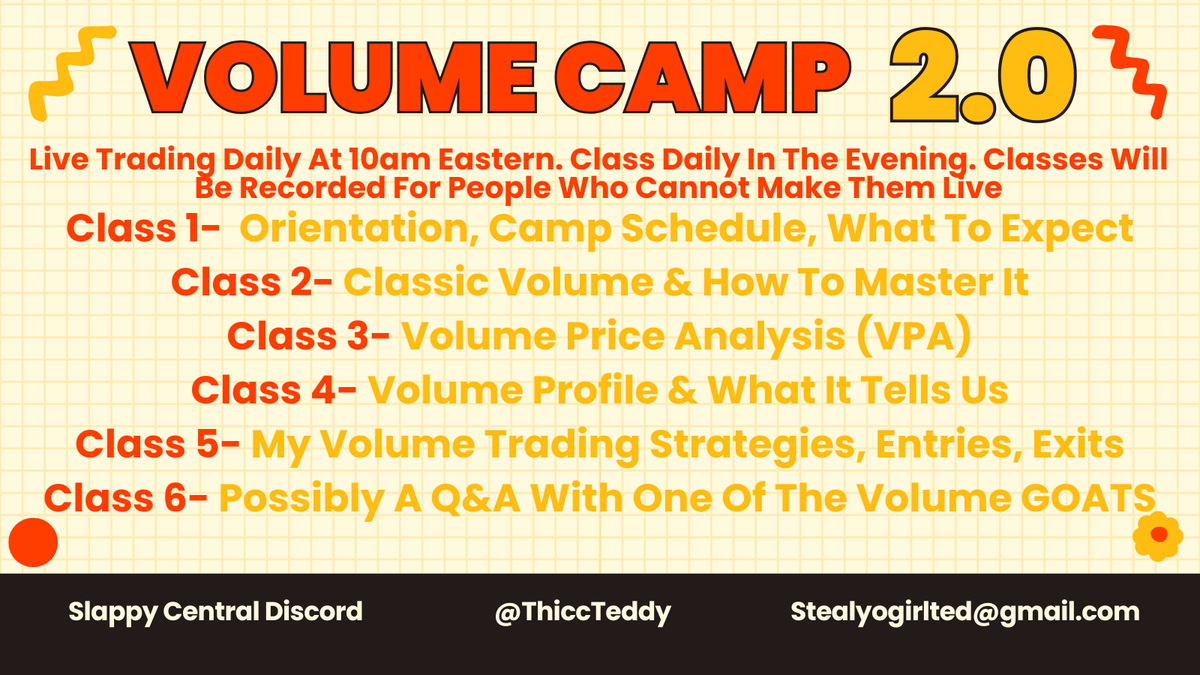 VOLUME CAMP 2.0

Live Trading Daily At 10am Eastern. Class Daily In The Evening. Classes Will Be Recorded For People Who Cannot Make Them Live

Class 1- Orientation, Camp Schedule, What To Expect

Class 2- Classic Volume & How To Master It

Class 3- Volume Price Analysis (VPA)

Class 4- Volume Profile & What It Tells Us

Class 5- My Volume Trading Strategies, Entries, Exits

Class 6- Possibly A Q&A With One Of The Volume GOATS

Slappy Central Discord

@ThiccTeddy

Stealyogirlted@gmail.com